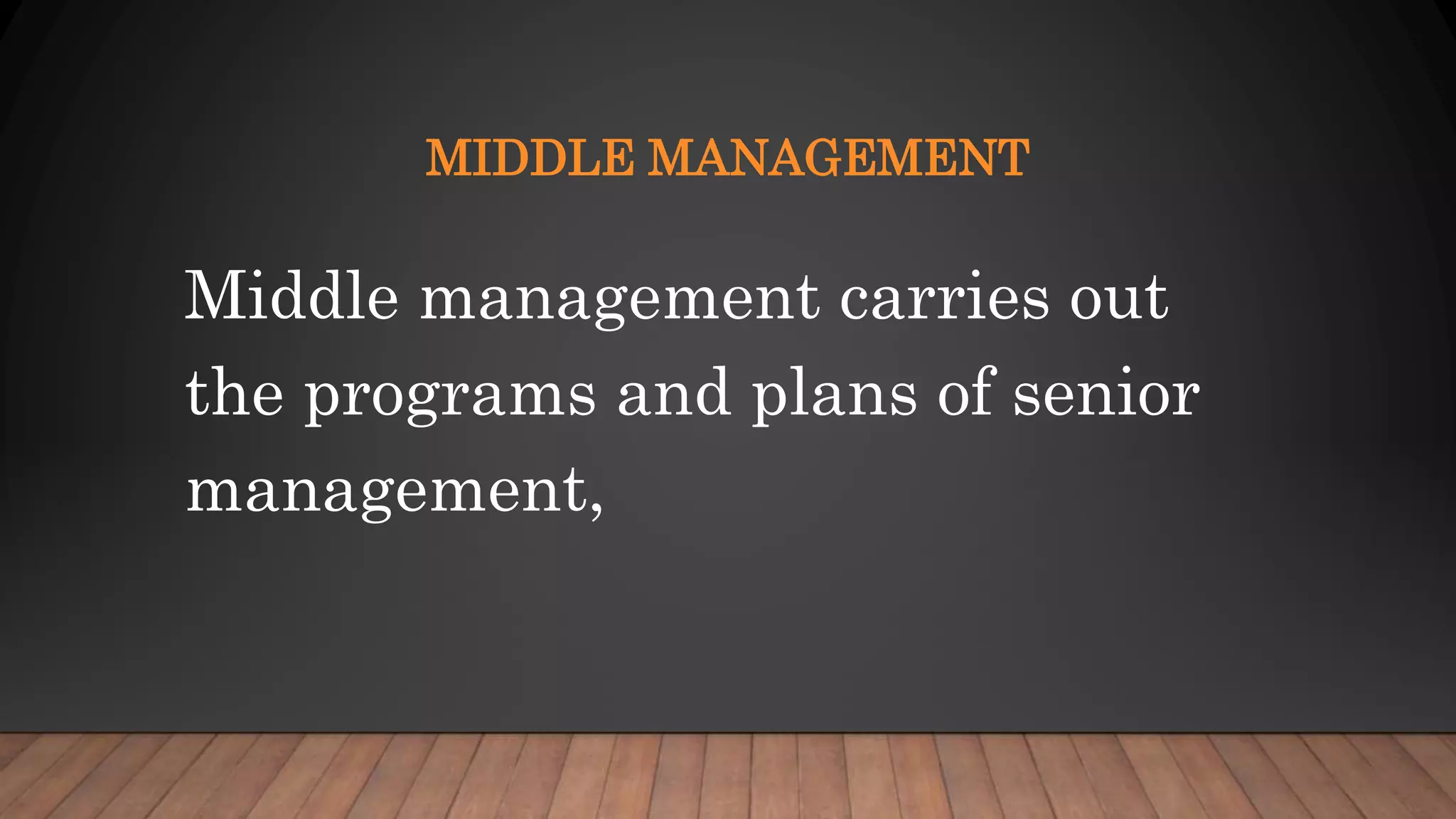 MIDDLE MANAGEMENT

Middle management carries out the programs and plans of senior management,